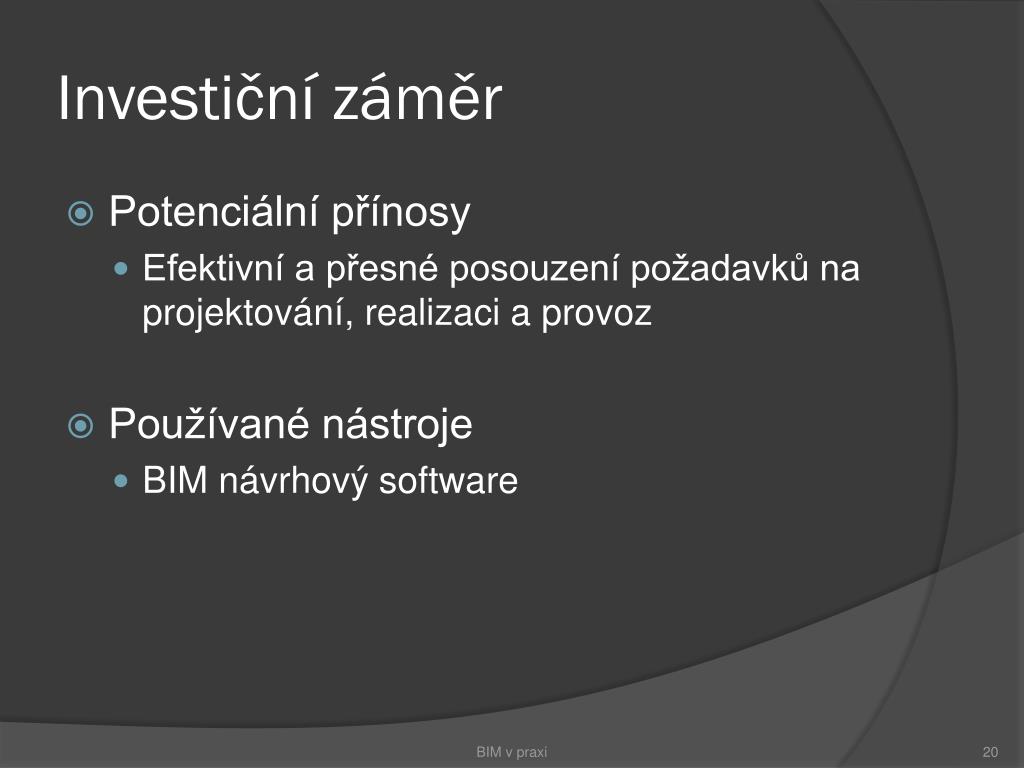 Investiční záměr

Potenciální přínosy
Efektivní a přesné posouzení požadavků na projektování, realizaci a provoz

Používané nástroje
BIM návrhový software

BIM v praxi

20